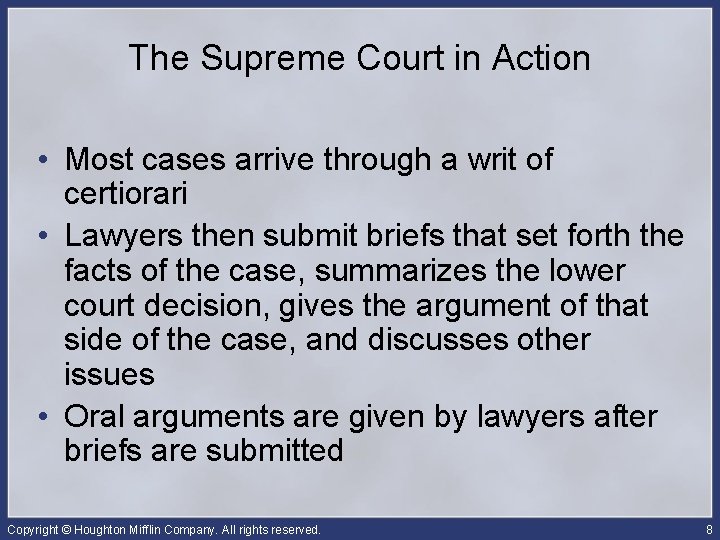 The Supreme Court in Action

• Most cases arrive through a writ of certiorari
• Lawyers then submit briefs that set forth the facts of the case, summarizes the lower court decision, gives the argument of that side of the case, and discusses other issues
• Oral arguments are given by lawyers after briefs are submitted

Copyright © Houghton Mifflin Company. All rights reserved.

8